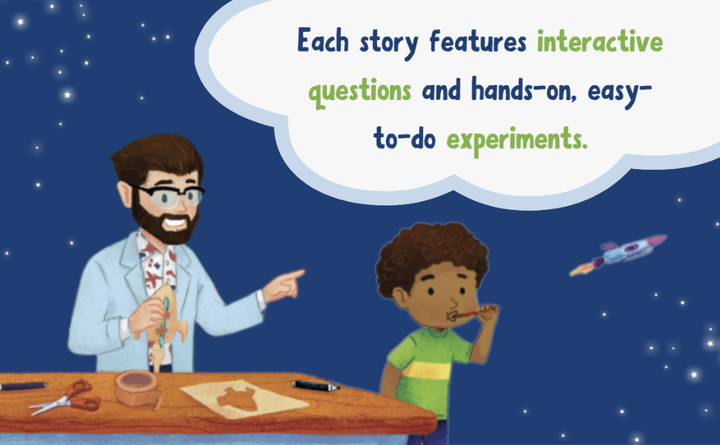 Each story features interactive questions and hands-on, easy-to-do experiments.